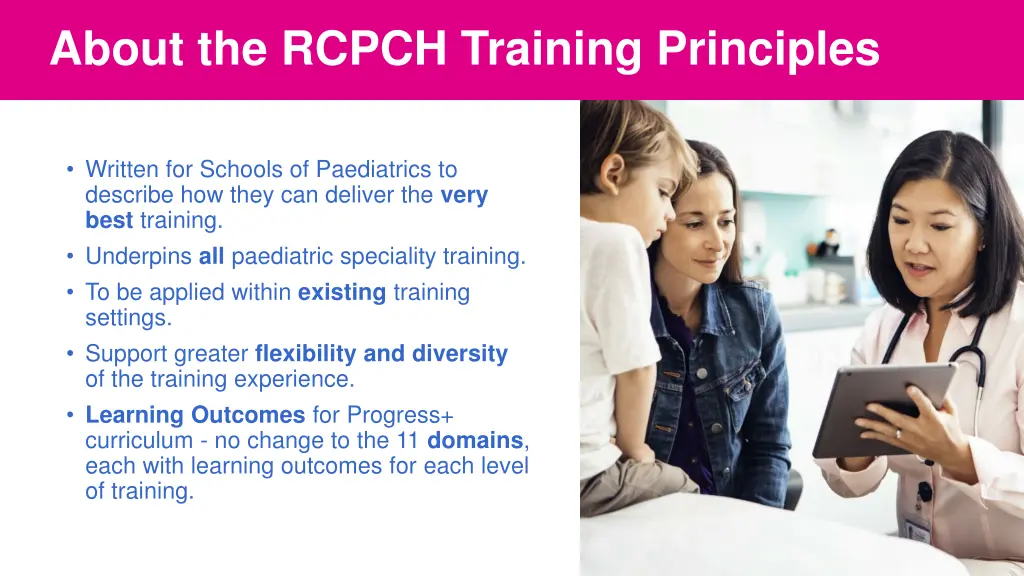 About the RCPCH Training Principles

• Written for Schools of Paediatrics to describe how they can deliver the very best training.
• Underpins all paediatric speciality training.
• To be applied within existing training settings.
• Support greater flexibility and diversity of the training experience.
• Learning Outcomes for Progress+ curriculum - no change to the 11 domains, each with learning outcomes for each level of training.